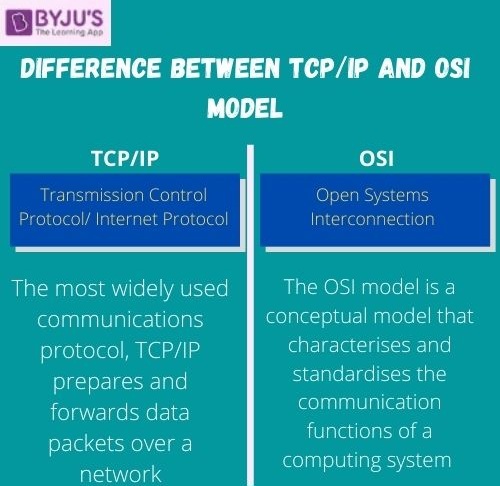 BYJU'S
The Learning App

DIFFERENCE BETWEEN TCP/IP AND OSI MODEL

TCP/IP

Transmission Control Protocol/ Internet Protocol

The most widely used communications protocol, TCP/IP prepares and forwards data packets over a network

OSI

Open Systems Interconnection

The OSI model is a conceptual model that characterises and standardises the communication functions of a computing system